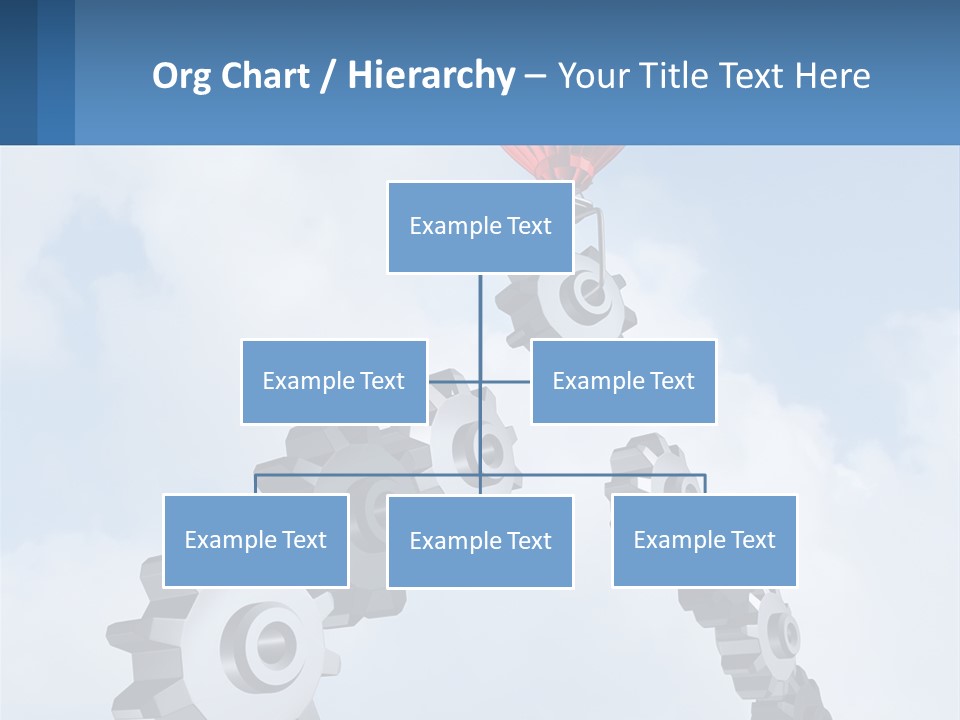 Org Chart / Hierarchy – Your Title Text Here

Example Text

Example Text

Example Text

Example Text

Example Text

Example Text